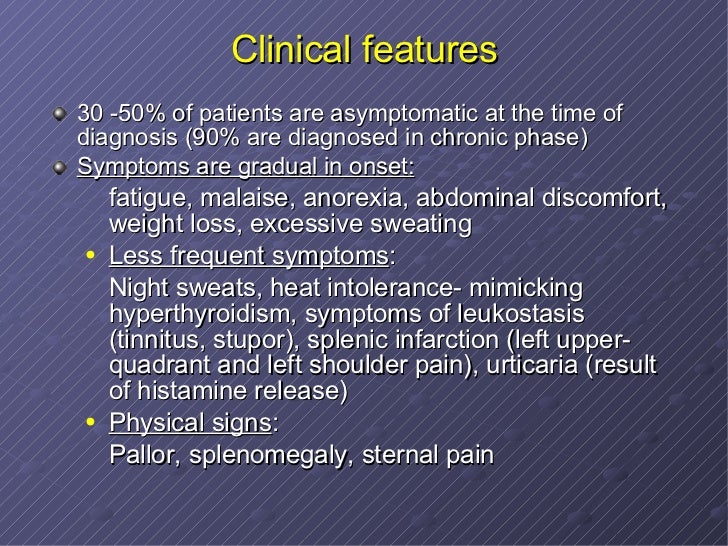 Clinical features

30 -50% of patients are asymptomatic at the time of diagnosis (90% are diagnosed in chronic phase)

Symptoms are gradual in onset:

fatigue, malaise, anorexia, abdominal discomfort, weight loss, excessive sweating

Less frequent symptoms:

Night sweats, heat intolerance- mimicking hyperthyroidism, symptoms of leukostasis (tinnitus, stupor), splenic infarction (left upper-quadrant and left shoulder pain), urticaria (result of histamine release)

Physical signs:

Pallor, splenomegaly, sternal pain